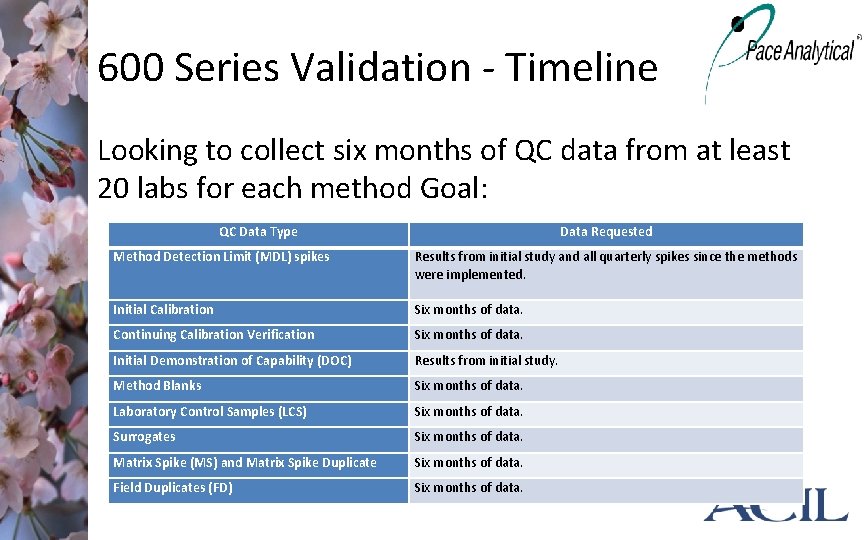 600 Series Validation - Timeline

Pace Analytical®

Looking to collect six months of QC data from at least 20 labs for each method Goal:

| QC Data Type | Data Requested |
|---|---|
| Method Detection Limit (MDL) spikes | Results from initial study and all quarterly spikes since the methods were implemented. |
| Initial Calibration | Six months of data. |
| Continuing Calibration Verification | Six months of data. |
| Initial Demonstration of Capability (DOC) | Results from initial study. |
| Method Blanks | Six months of data. |
| Laboratory Control Samples (LCS) | Six months of data. |
| Surrogates | Six months of data. |
| Matrix Spike (MS) and Matrix Spike Duplicate | Six months of data. |
| Field Duplicates (FD) | Six months of data. |

ACIL